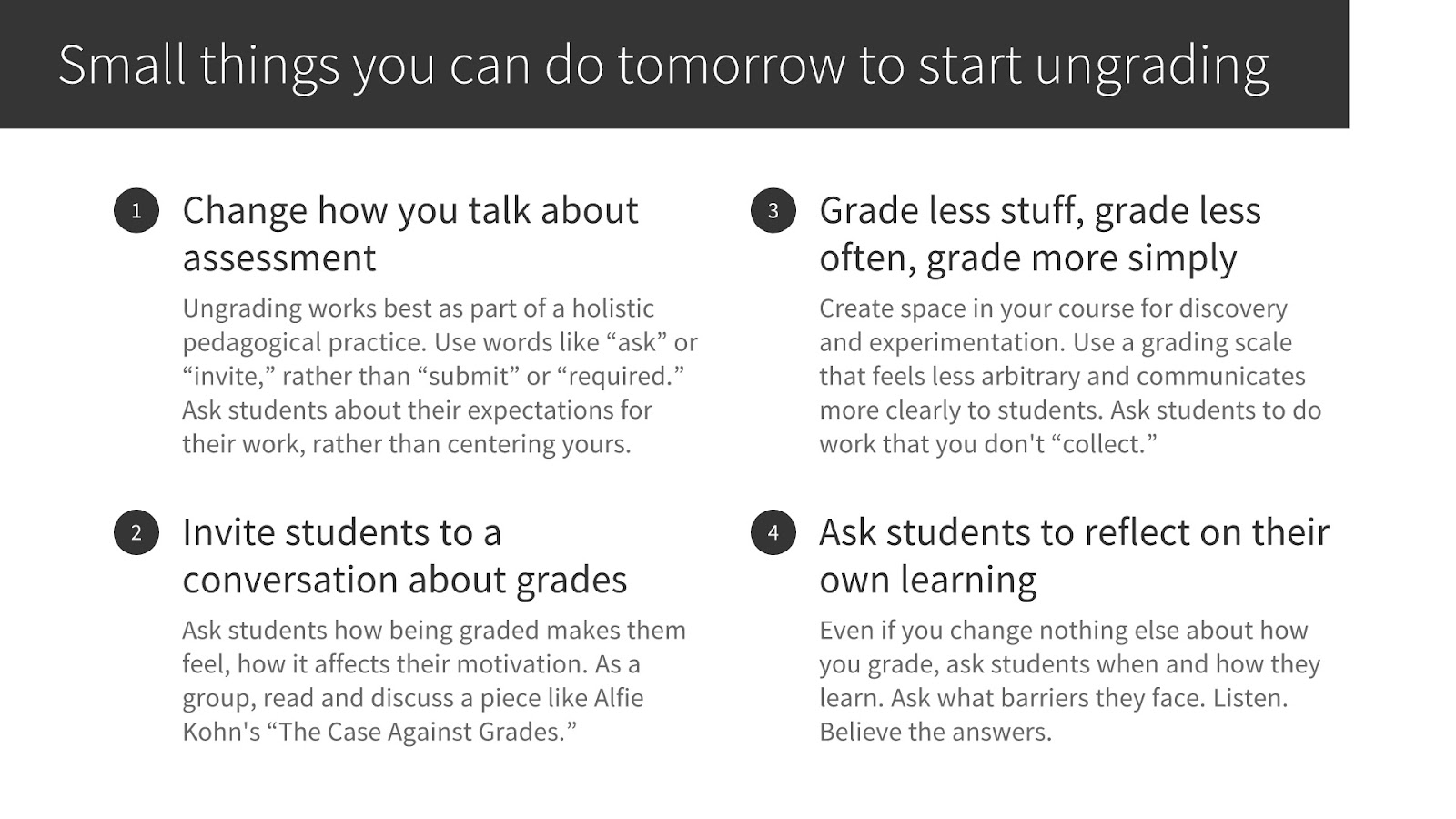 Small things you can do tomorrow to start ungrading

1 Change how you talk about assessment

Ungrading works best as part of a holistic pedagogical practice. Use words like “ask” or “invite,” rather than “submit” or “required.” Ask students about their expectations for their work, rather than centering yours.

2 Invite students to a conversation about grades

Ask students how being graded makes them feel, how it affects their motivation. As a group, read and discuss a piece like Alfie Kohn's “The Case Against Grades.”

3 Grade less stuff, grade less often, grade more simply

Create space in your course for discovery and experimentation. Use a grading scale that feels less arbitrary and communicates more clearly to students. Ask students to do work that you don't “collect.”

4 Ask students to reflect on their own learning

Even if you change nothing else about how you grade, ask students when and how they learn. Ask what barriers they face. Listen. Believe the answers.